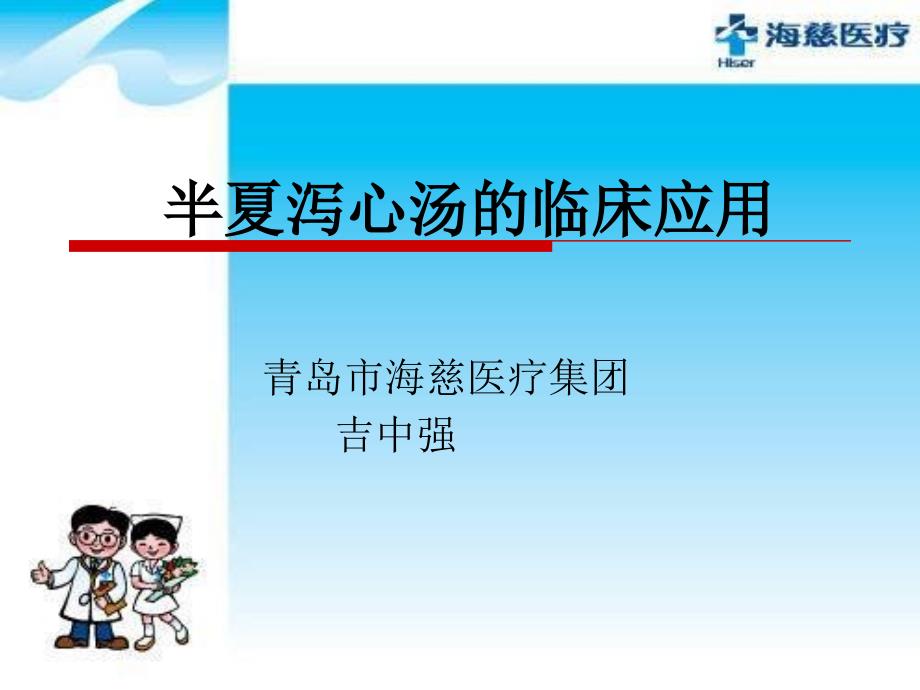 海慈医疗
Hiser

半夏泻心汤的临床应用

青岛市海慈医疗集团
吉中强